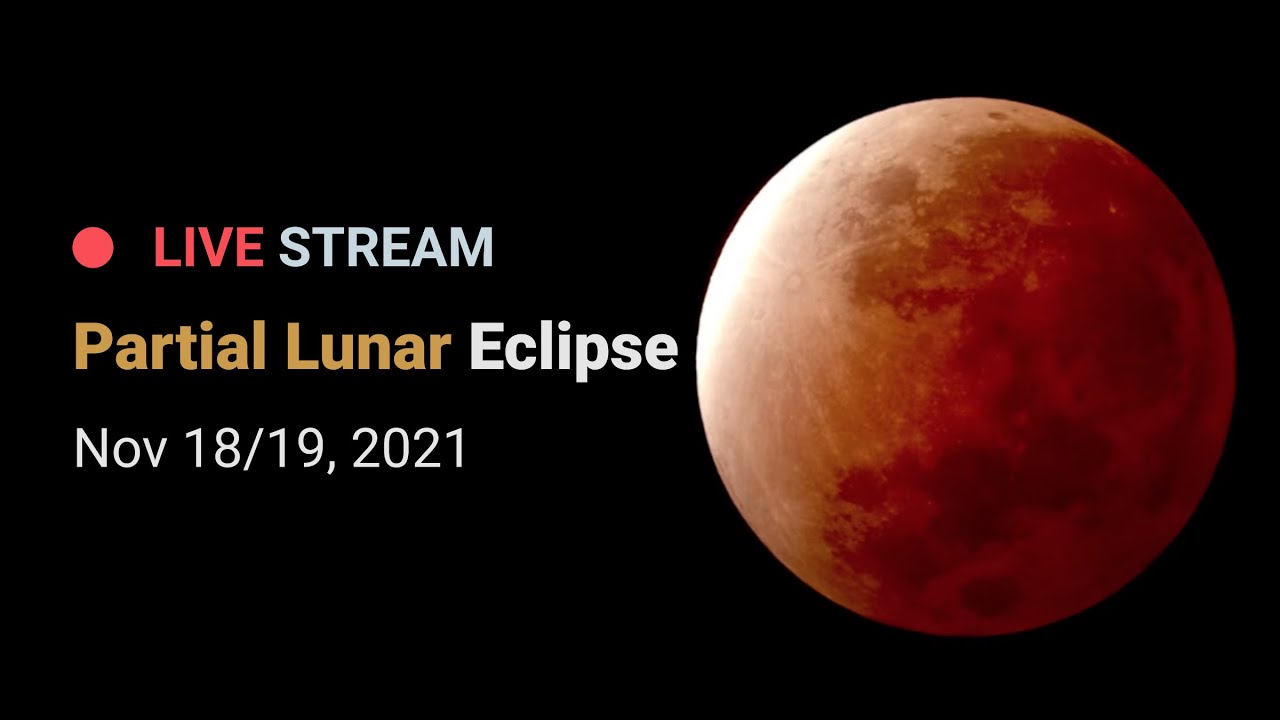 LIVE STREAM

Partial Lunar Eclipse

Nov 18/19, 2021